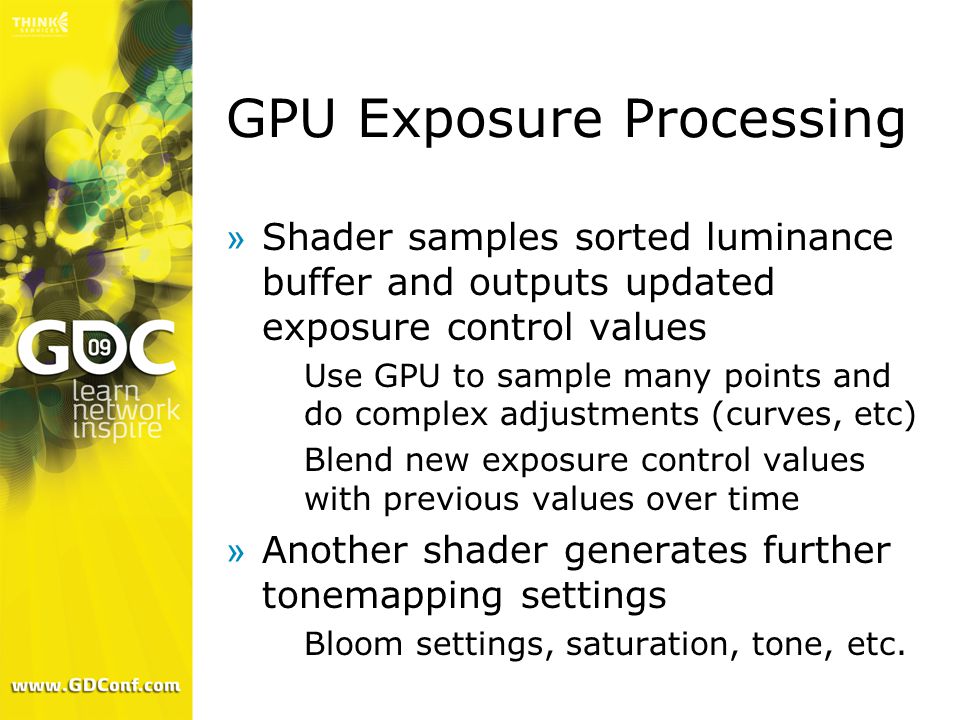 THINK SERVICES

GDC 09
learn
network
inspire

www.GDConf.com

GPU Exposure Processing

» Shader samples sorted luminance buffer and outputs updated exposure control values

Use GPU to sample many points and do complex adjustments (curves, etc)

Blend new exposure control values with previous values over time

» Another shader generates further tonemapping settings

Bloom settings, saturation, tone, etc.